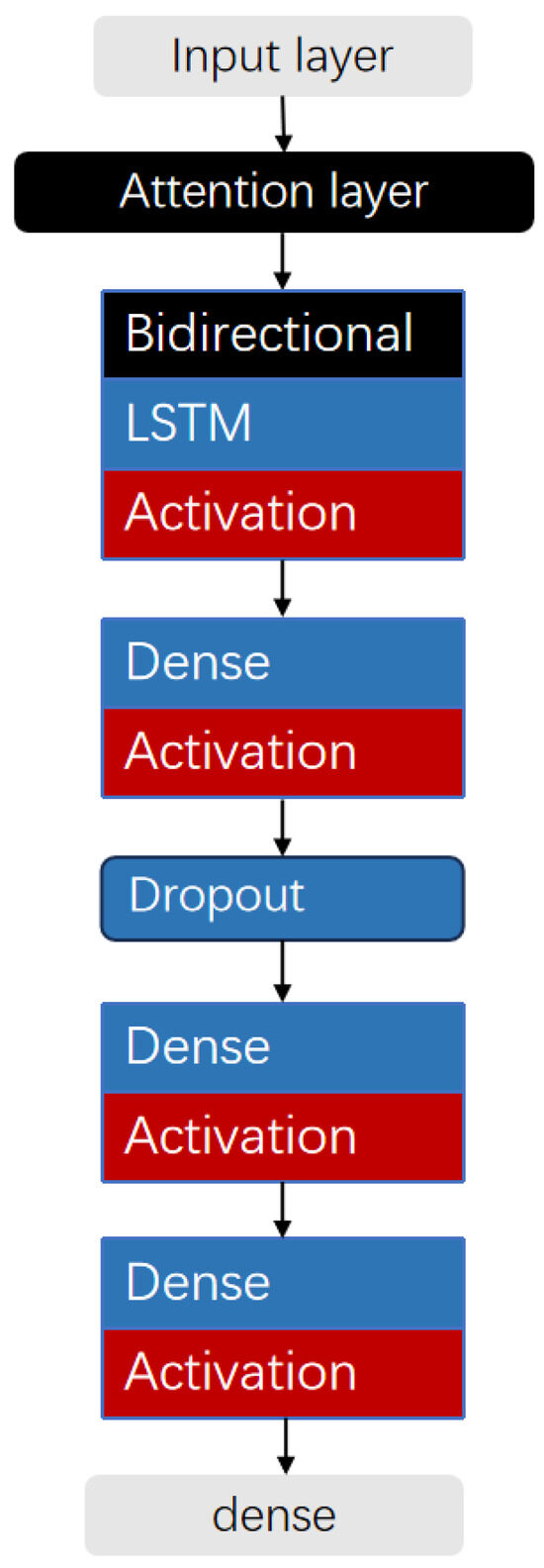 Input layer

Attention layer

Bidirectional

LSTM

Activation

Dense

Activation

Dropout

Dense

Activation

Dense

Activation

dense